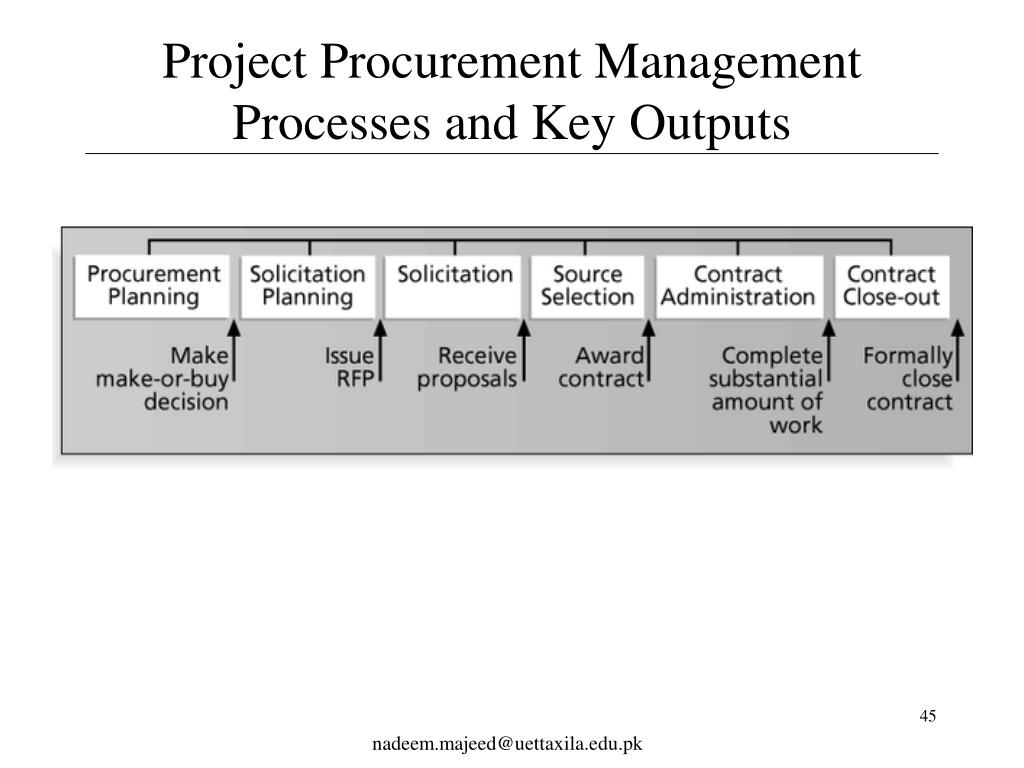 Project Procurement Management Processes and Key Outputs

Procurement Planning

Solicitation Planning

Solicitation

Source Selection

Contract Administration

Contract Close-out

Make make-or-buy decision

Issue RFP

Receive proposals

Award contract

Complete substantial amount of work

Formally close contract

45

nadeem.majeed@uettaxila.edu.pk